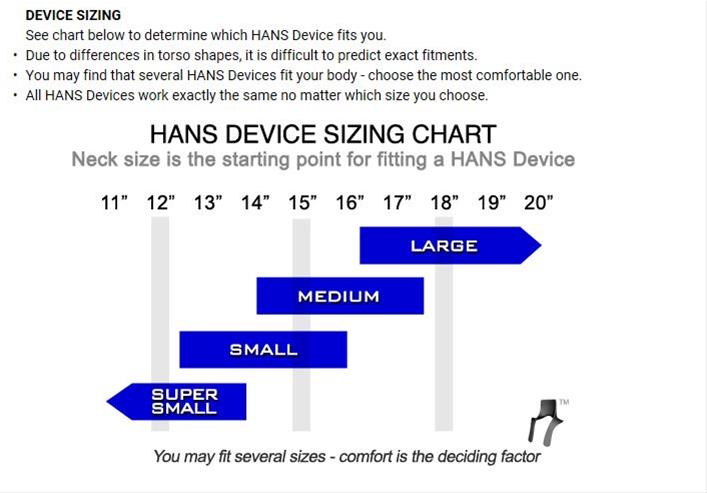 DEVICE SIZING
See chart below to determine which HANS Device fits you.
• Due to differences in torso shapes, it is difficult to predict exact fitments.
• You may find that several HANS Devices fit your body - choose the most comfortable one.
• All HANS Devices work exactly the same no matter which size you choose.

HANS DEVICE SIZING CHART
Neck size is the starting point for fitting a HANS Device

11" 12" 13" 14" 15" 16" 17" 18" 19" 20"

LARGE

MEDIUM

SMALL

SUPER SMALL

TM

You may fit several sizes - comfort is the deciding factor